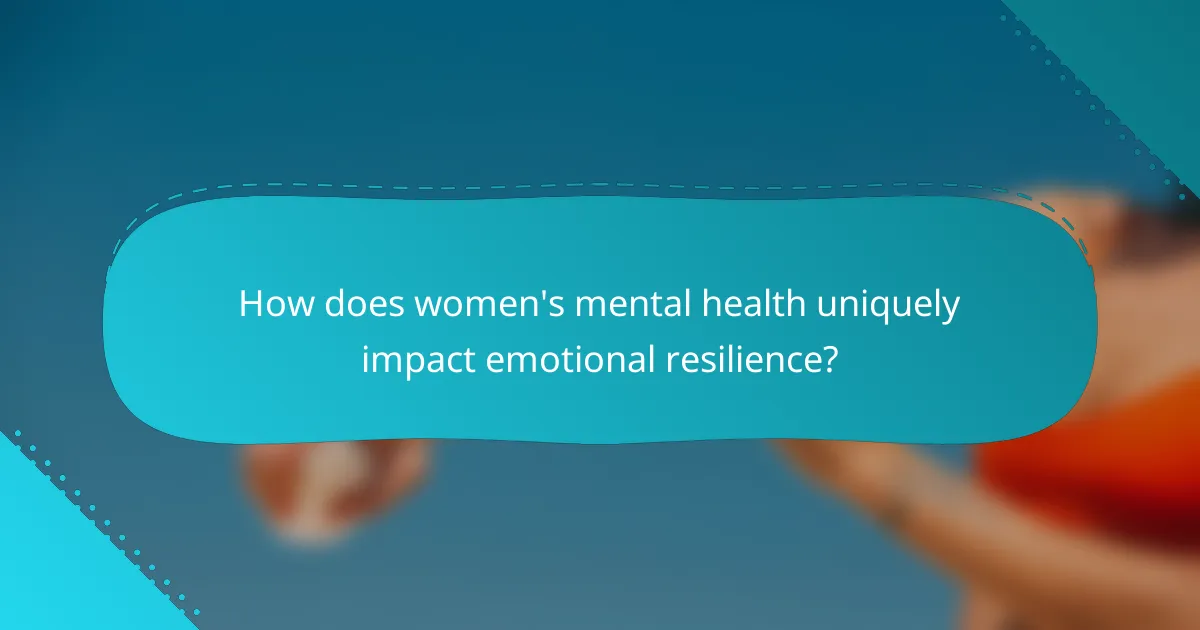 How does women's mental health uniquely impact emotional resilience?